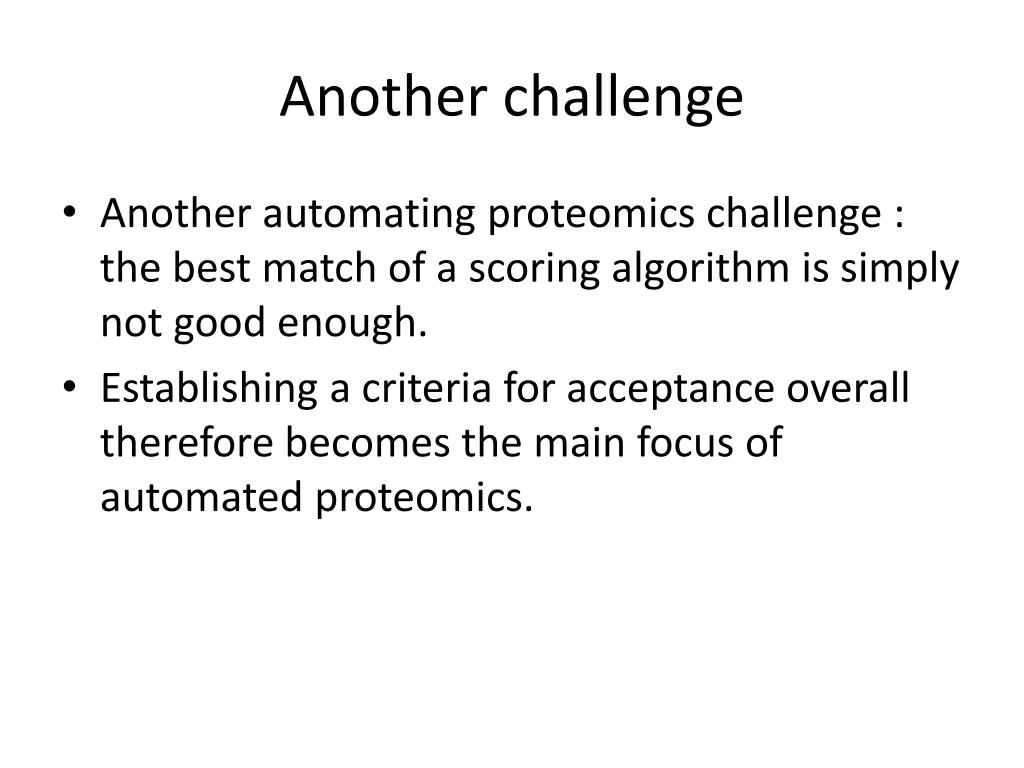 Another challenge

• Another automating proteomics challenge : the best match of a scoring algorithm is simply not good enough.
• Establishing a criteria for acceptance overall therefore becomes the main focus of automated proteomics.